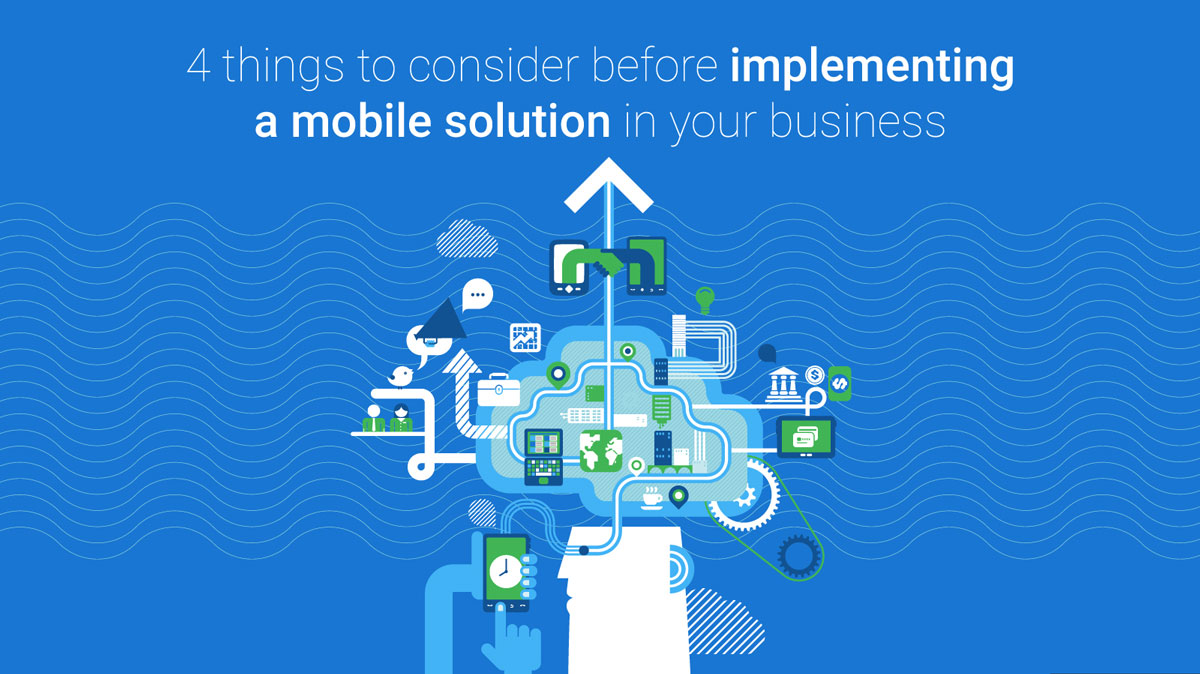 4 things to consider before implementing a mobile solution in your business